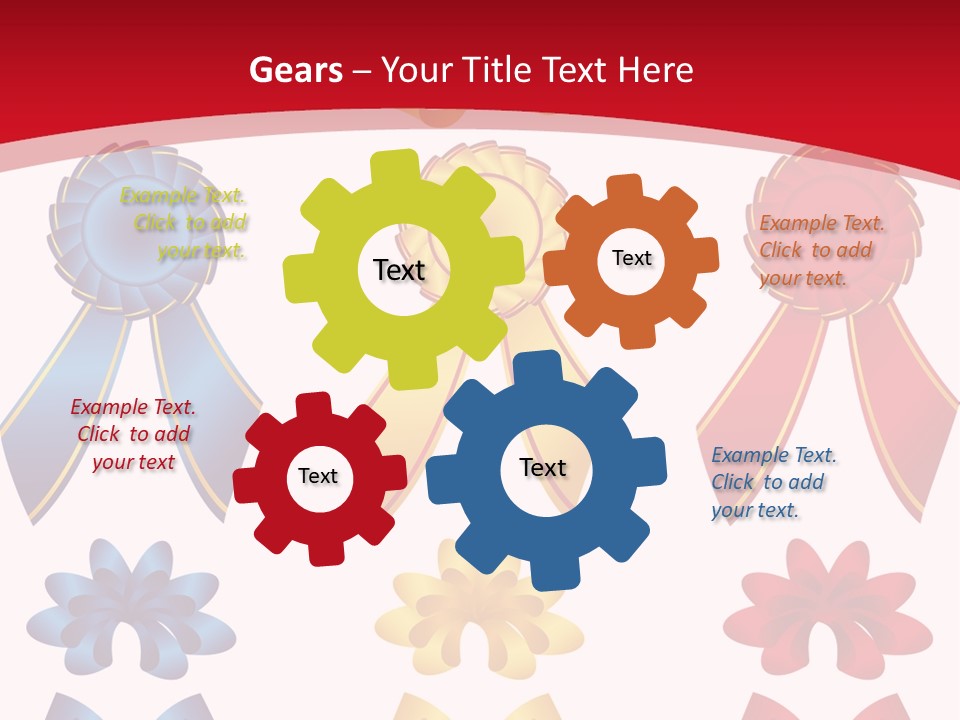 Gears – Your Title Text Here

Example Text. Click to add your text.

Text

Text

Example Text. Click to add your text.

Example Text. Click to add your text

Text

Text

Example Text. Click to add your text.